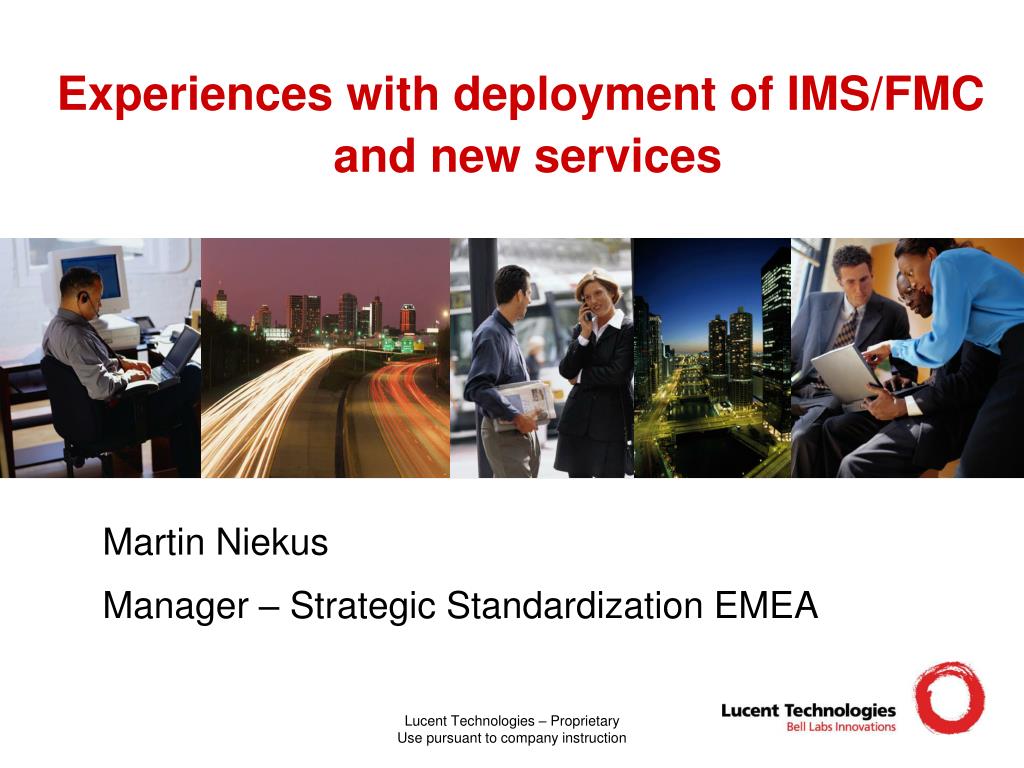 Experiences with deployment of IMS/FMC and new services

Martin Niekus

Manager – Strategic Standardization EMEA

Lucent Technologies – Proprietary
Use pursuant to company instruction

Lucent Technologies
Bell Labs Innovations